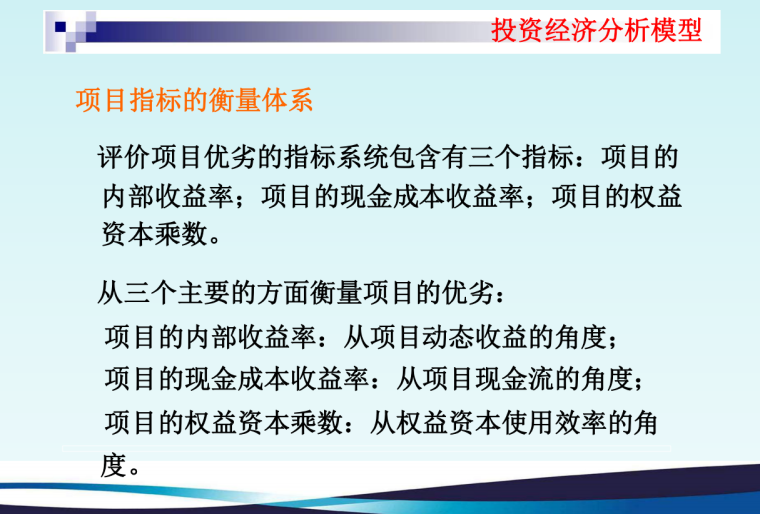 投资经济分析模型

项目指标的衡量体系

评价项目优劣的指标系统包含有三个指标：项目的内部收益率；项目的现金成本收益率；项目的权益资本乘数。

从三个主要的方面衡量项目的优劣：

项目的内部收益率：从项目动态收益的角度；

项目的现金成本收益率：从项目现金流的角度；

项目的权益资本乘数：从权益资本使用效率的角度。